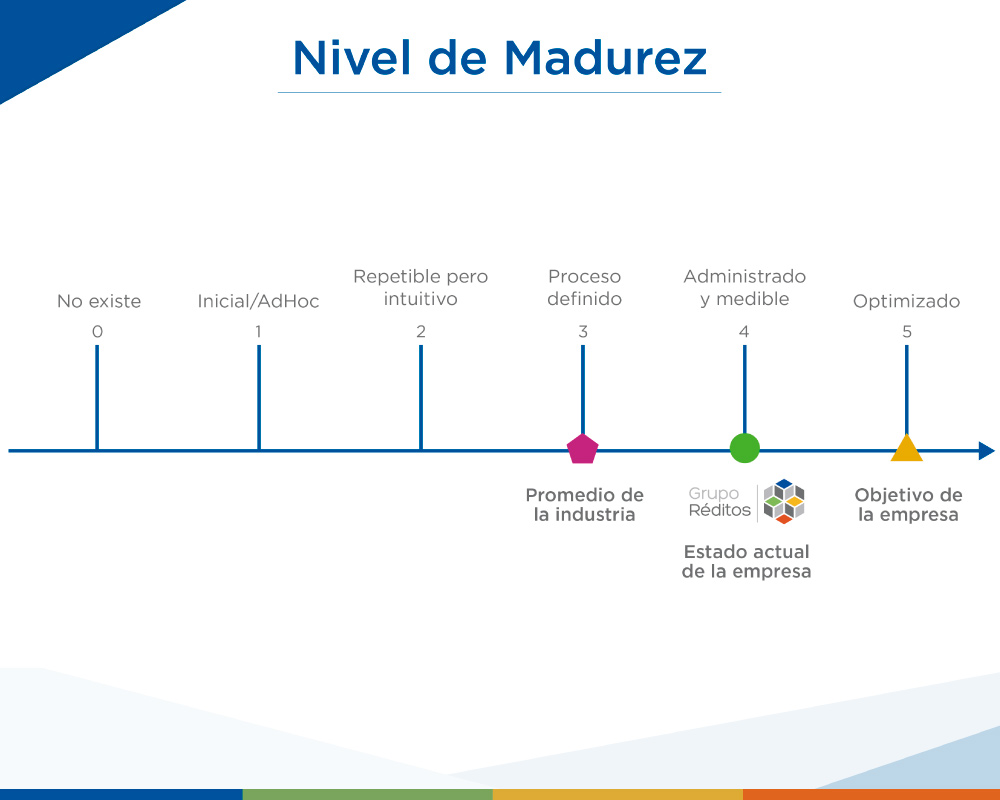 Nivel de Madurez

No existe
0

Inicial/AdHoc
1

Repetible pero intuitivo
2

Proceso definido
3

Administrado y medible
4

Optimizado
5

Promedio de la industria

Grupo Réditos

Estado actual de la empresa

Objetivo de la empresa